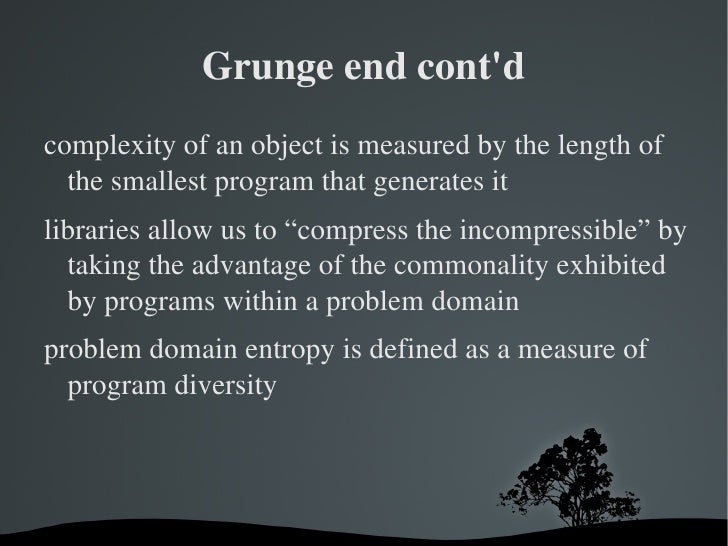 Grunge end cont'd

complexity of an object is measured by the length of the smallest program that generates it

libraries allow us to “compress the incompressible” by taking the advantage of the commonality exhibited by programs within a problem domain

problem domain entropy is defined as a measure of program diversity